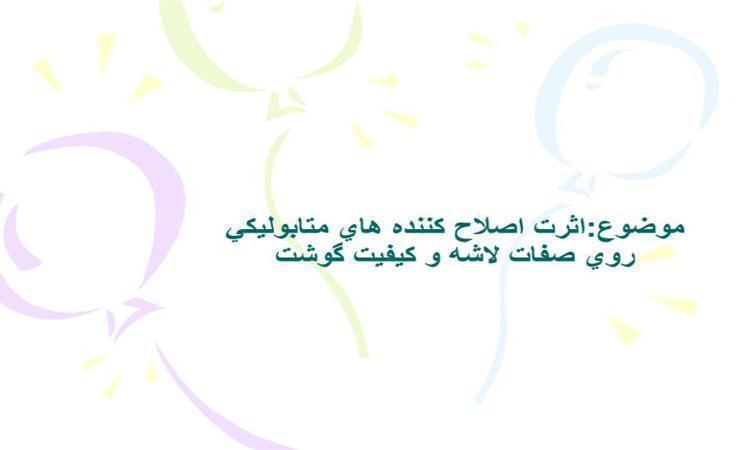 موضوع:اثرت اصلاح كننده هاي متابوليكي روي صفات لاشه و كيفيت گوشت